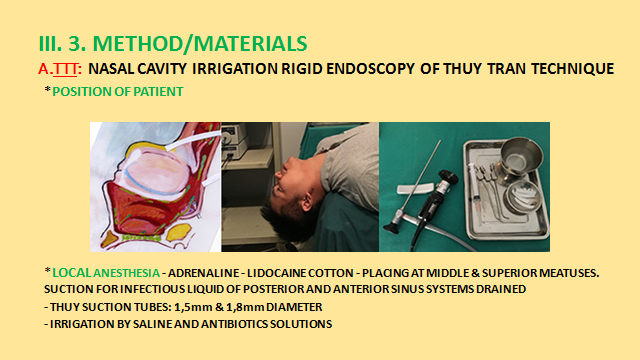 III. 3. METHOD/MATERIALS

A.TTT: NASAL CAVITY IRRIGATION RIGID ENDOSCOPY OF THUY TRAN TECHNIQUE

*POSITION OF PATIENT

*LOCAL ANESTHESIA - ADRENALINE - LIDOCAINE COTTON - PLACING AT MIDDLE & SUPERIOR MEATUSES. SUCTION FOR INFECTIOUS LIQUID OF POSTERIOR AND ANTERIOR SINUS SYSTEMS DRAINED

- THUY SUCTION TUBES: 1,5mm & 1,8mm DIAMETER

- IRRIGATION BY SALINE AND ANTIBIOTICS SOLUTIONS